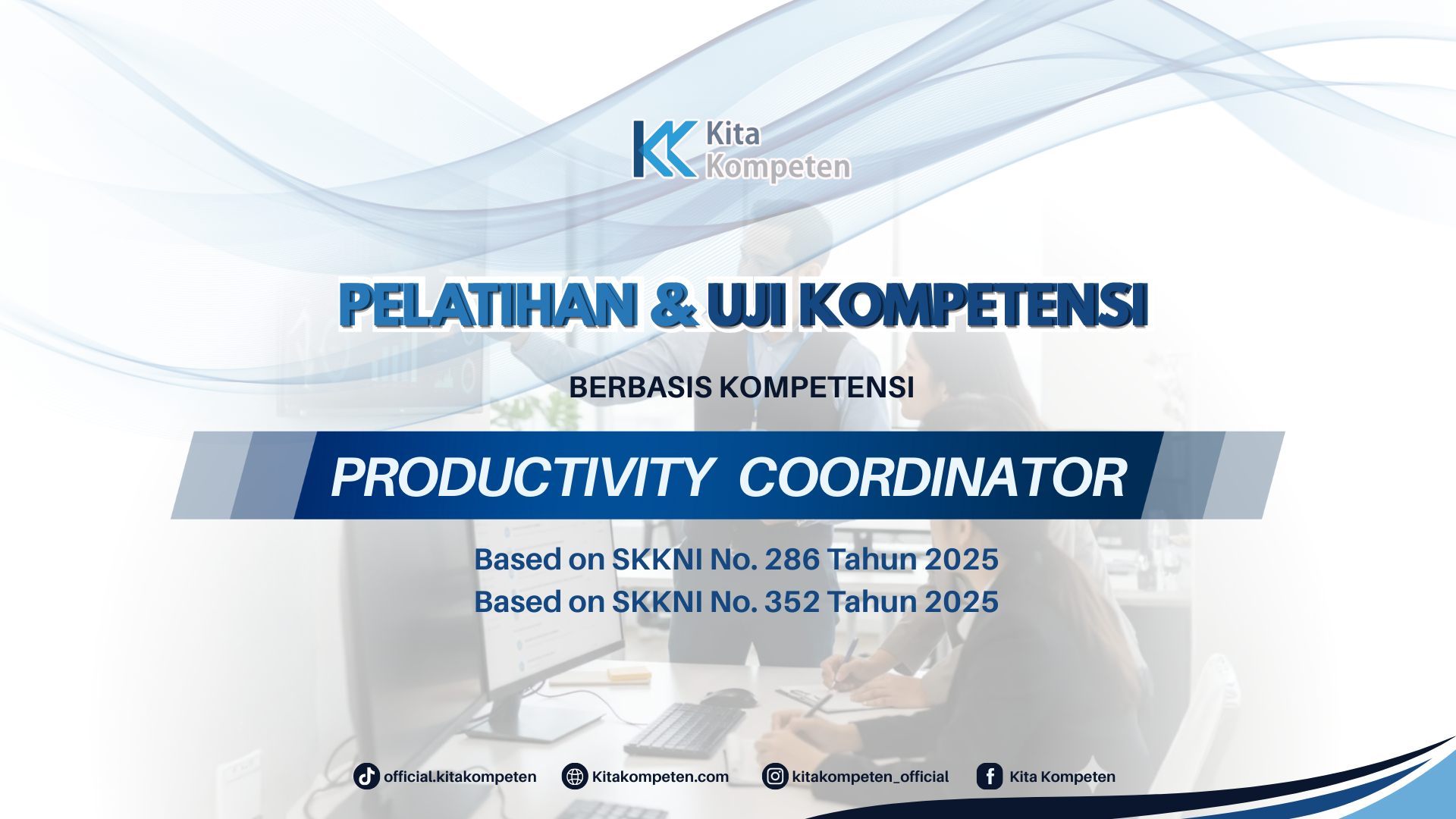 Kita Kompeten

PELATIHAN & UJI KOMPETENSI

BERBASIS KOMPETENSI

PRODUCTIVITY COORDINATOR

Based on SKKNI No. 286 Tahun 2025
Based on SKKNI No. 352 Tahun 2025

official.kitakompeten Kitakompeten.com kitakompeten_official Kita Kompeten